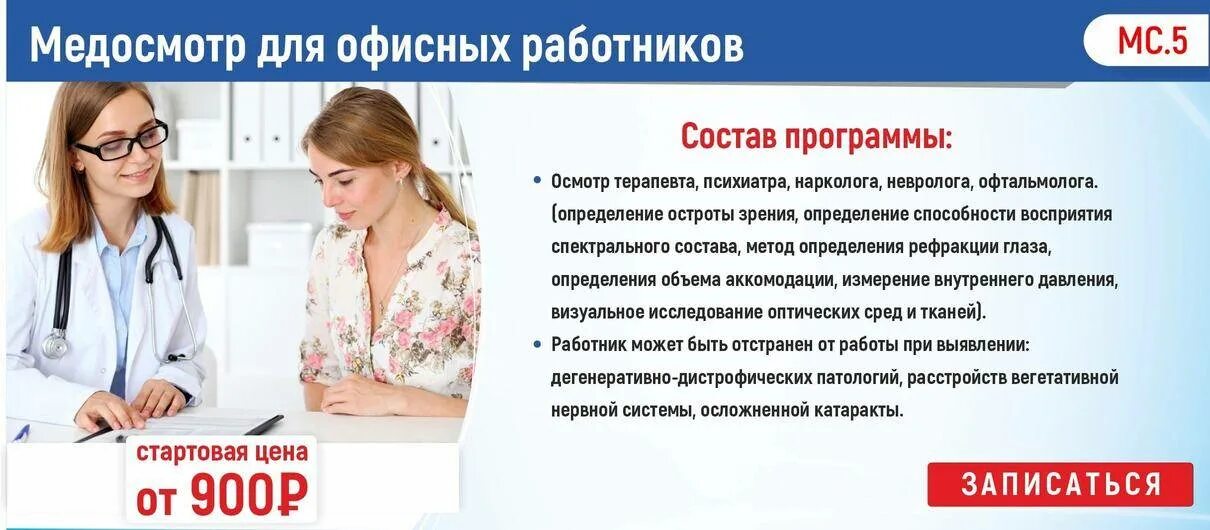 Медосмотр для офисных работников

МС.5

Состав программы:

• Осмотр терапевта, психиатра, нарколога, невролога, офтальмолога. (определение остроты зрения, определение способности восприятия спектрального состава, метод определения рефракции глаза, определения объема аккомодации, измерение внутреннего давления, визуальное исследование оптических сред и тканей).

• Работник может быть отстранен от работы при выявлении: дегенеративно-дистрофических патологий, расстройств вегетативной нервной системы, осложненной катаракты.

стартовая цена
от 900₽

ЗАПИСАТЬСЯ